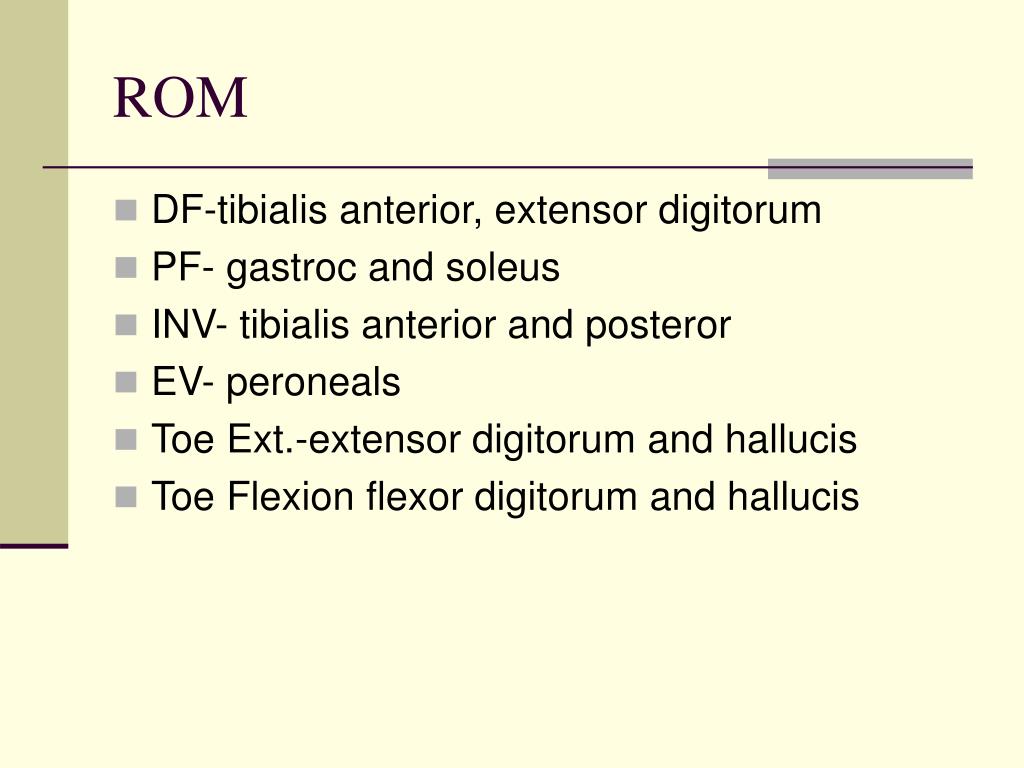 ROM

- DF-tibialis anterior, extensor digitorum
- PF- gastroc and soleus
- INV- tibialis anterior and posteror
- EV- peroneals
- Toe Ext.-extensor digitorum and hallucis
- Toe Flexion flexor digitorum and hallucis